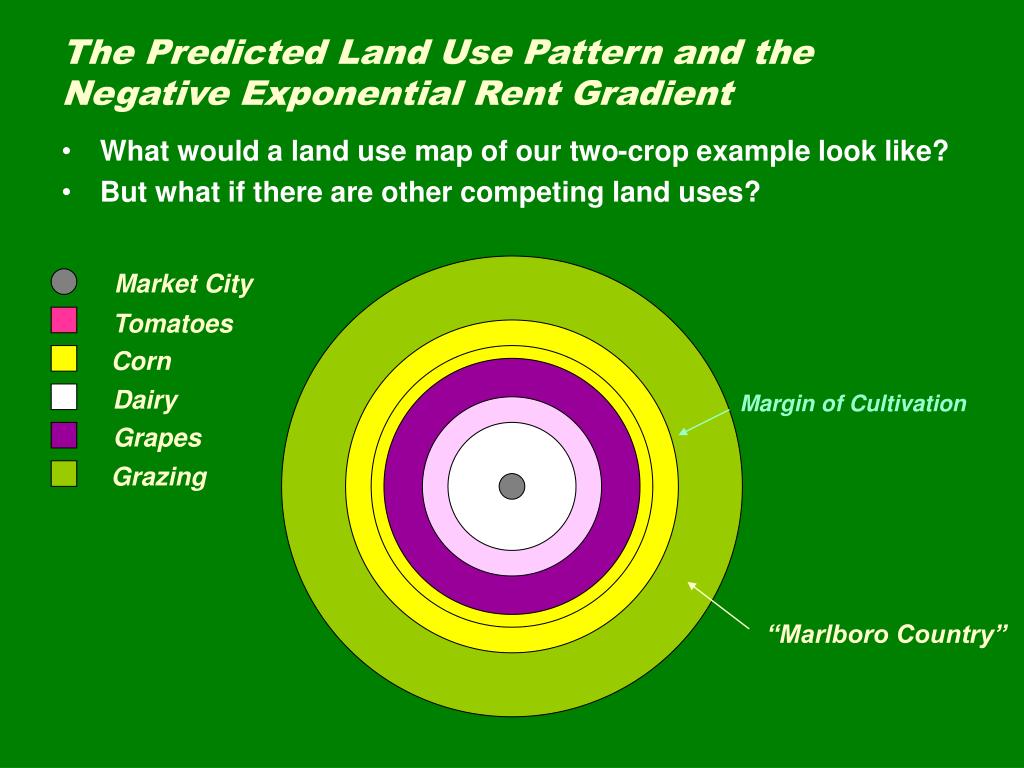 The Predicted Land Use Pattern and the Negative Exponential Rent Gradient

• What would a land use map of our two-crop example look like?
• But what if there are other competing land uses?

Market City
Tomatoes
Corn
Dairy
Grapes
Grazing

Margin of Cultivation

“Marlboro Country”